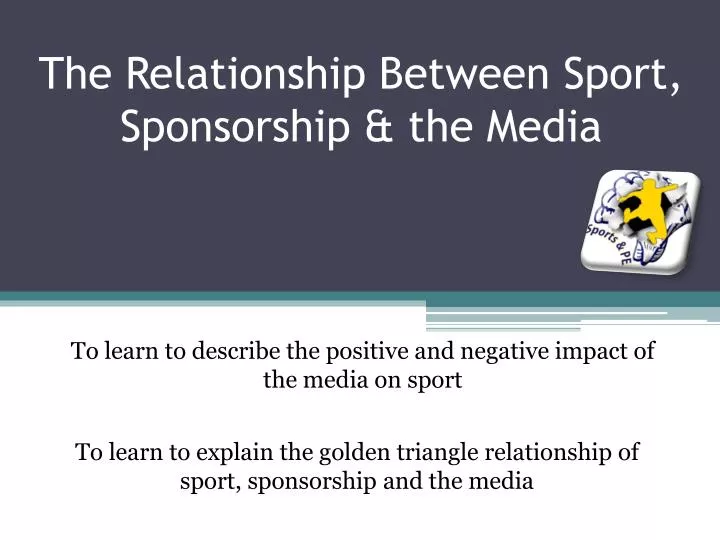 The Relationship Between Sport, Sponsorship & the Media

Sports & PE

To learn to describe the positive and negative impact of the media on sport

To learn to explain the golden triangle relationship of sport, sponsorship and the media